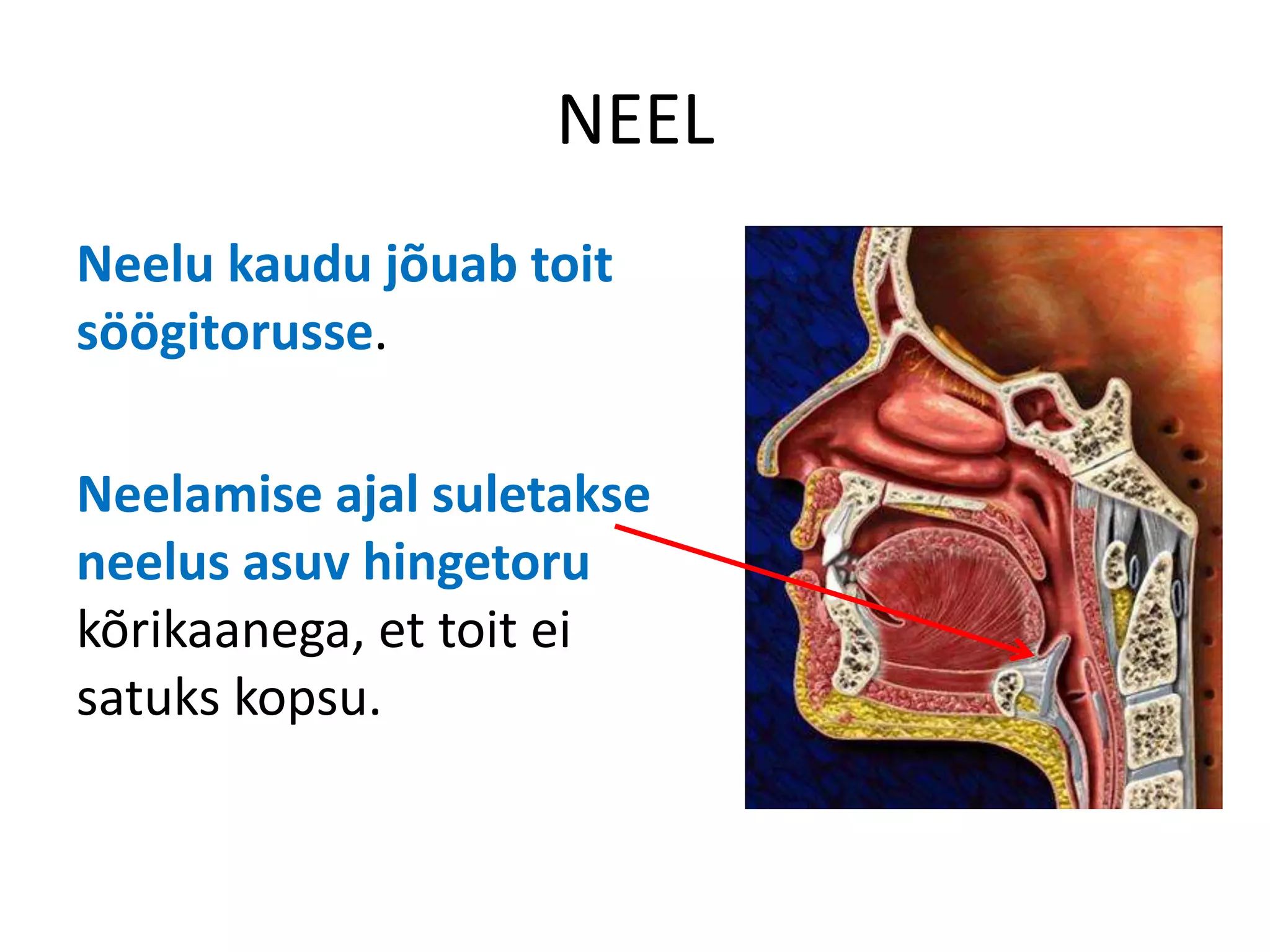 NEEL

Neelu kaudu jõuab toit söögitorusse.

Neelamise ajal suletakse neelus asuv hingetoru kõrikaanega, et toit ei satuks kopsu.